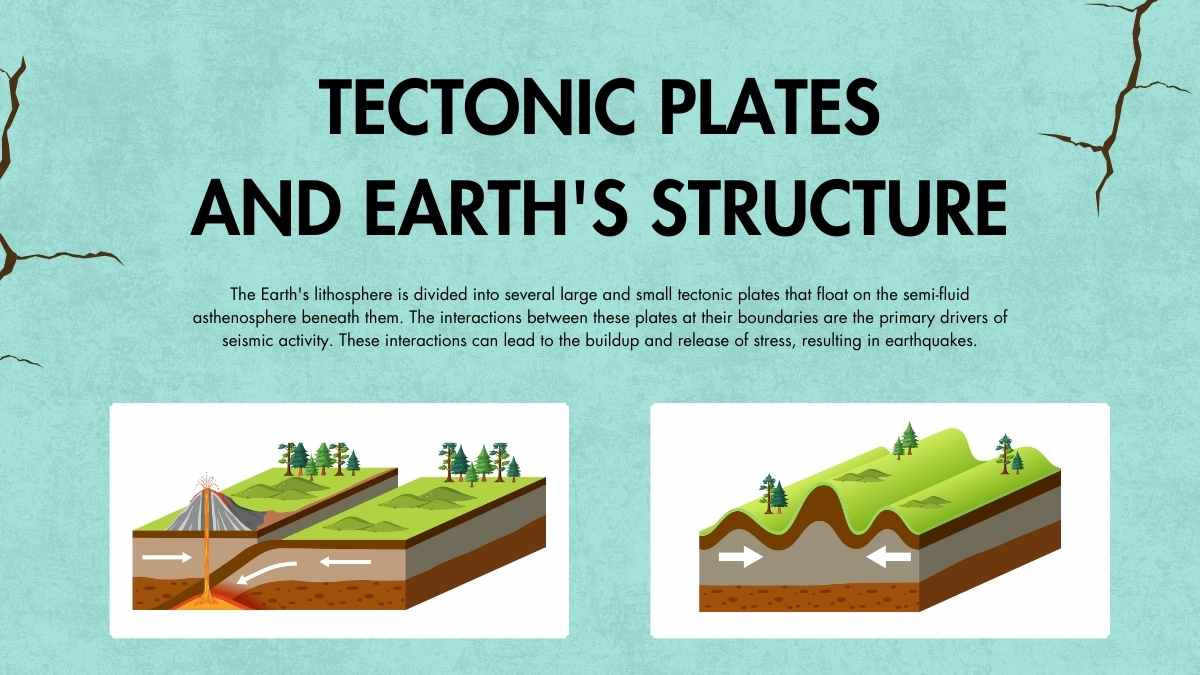 TECTONIC PLATES AND EARTH'S STRUCTURE

The Earth's lithosphere is divided into several large and small tectonic plates that float on the semi-fluid asthenosphere beneath them. The interactions between these plates at their boundaries are the primary drivers of seismic activity. These interactions can lead to the buildup and release of stress, resulting in earthquakes.